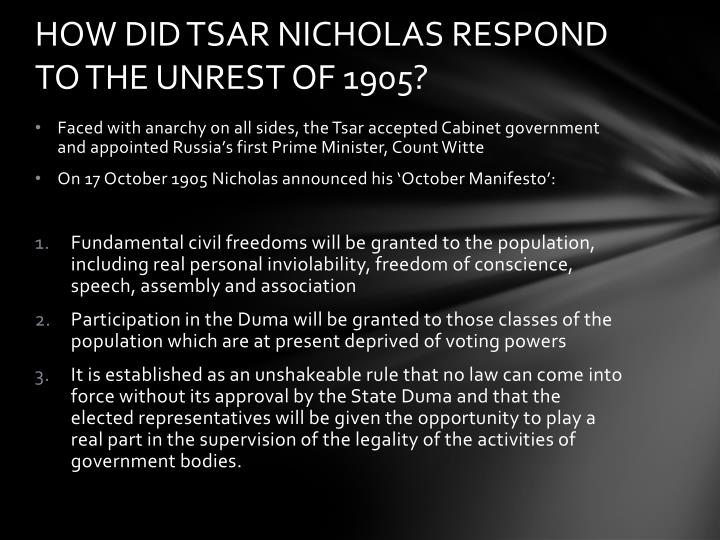 HOW DID TSAR NICHOLAS RESPOND TO THE UNREST OF 1905?

• Faced with anarchy on all sides, the Tsar accepted Cabinet government and appointed Russia's first Prime Minister, Count Witte

• On 17 October 1905 Nicholas announced his 'October Manifesto':

1. Fundamental civil freedoms will be granted to the population, including real personal inviolability, freedom of conscience, speech, assembly and association

2. Participation in the Duma will be granted to those classes of the population which are at present deprived of voting powers

3. It is established as an unshakeable rule that no law can come into force without its approval by the State Duma and that the elected representatives will be given the opportunity to play a real part in the supervision of the legality of the activities of government bodies.